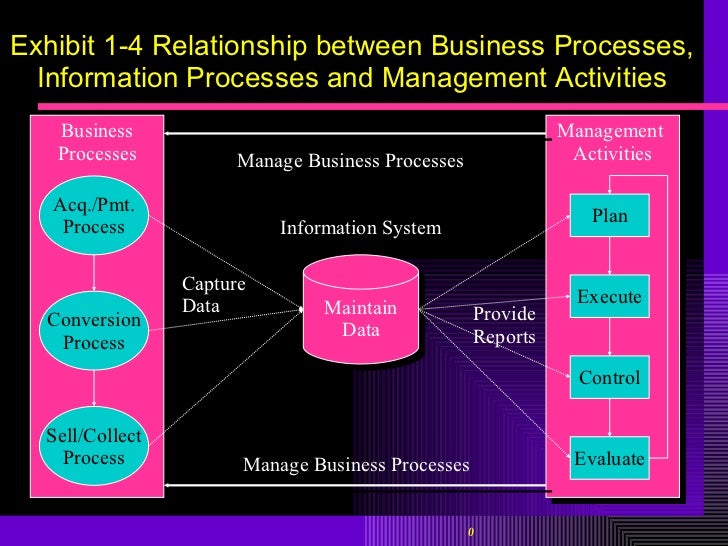 Exhibit 1-4 Relationship between Business Processes, Information Processes and Management Activities

Business Processes

Acq./Pmt. Process

Conversion Process

Sell/Collect Process

Manage Business Processes

Information System

Capture Data

Maintain Data

Provide Reports

Manage Business Processes

Management Activities

Plan

Execute

Control

Evaluate

0